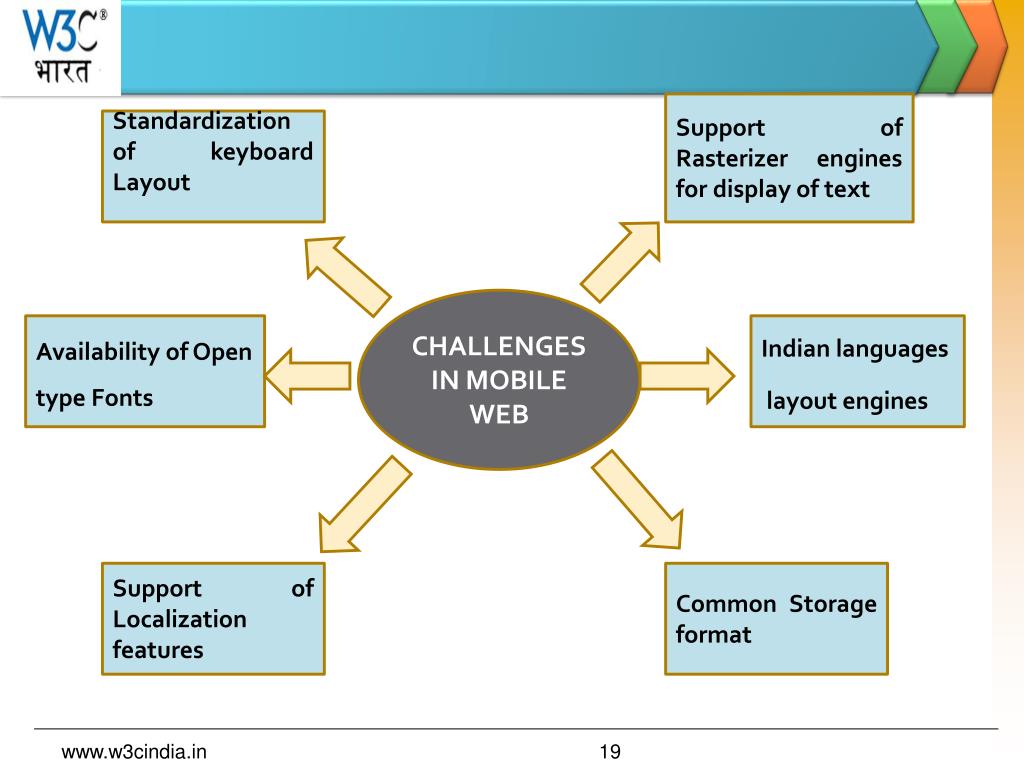 W3C®
भारत

Standardization of keyboard Layout

Support of Rasterizer engines for display of text

Availability of Open type Fonts

CHALLENGES IN MOBILE WEB

Indian languages layout engines

Support of Localization features

Common Storage format

www.w3cindia.in

19